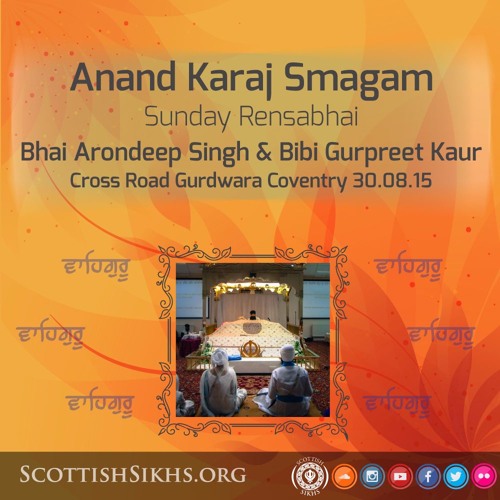 Anand Karaj Smagam
Sunday Rensabhai
Bhai Arondeep Singh & Bibi Gurpreet Kaur
Cross Road Gurdwara Coventry 30.08.15

ਵਾਹਿਗੁਰੂ ਵਾਹਿਗੁਰੂ
ਵਾਹਿਗੁਰੂ ਵਾਹਿਗੁਰੂ
ਵਾਹਿਗੁਰੂ ਵਾਹਿਗੁਰੂ

SCOTTISHSIKHS.ORG
SCOTTISH SIKHS